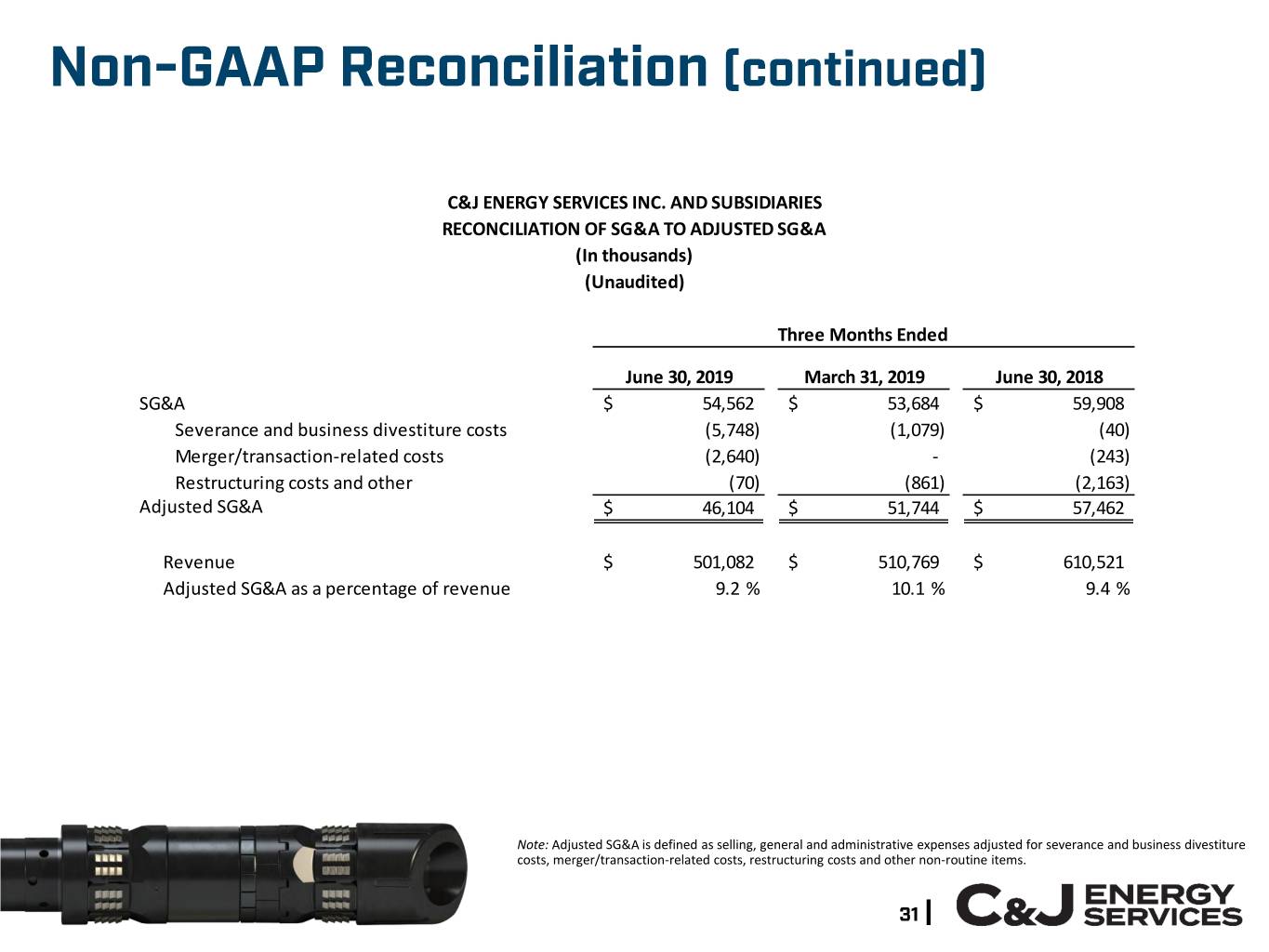 Non-GAAP Reconciliation (continued)

C&J ENERGY SERVICES INC. AND SUBSIDIARIES
RECONCILIATION OF SG&A TO ADJUSTED SG&A
(In thousands)
(Unaudited)

| | Three Months Ended | | |
|---|---|---|---|
| | June 30, 2019 | March 31, 2019 | June 30, 2018 |
| SG&A | $ 54,562 | $ 53,684 | $ 59,908 |
| Severance and business divestiture costs | (5,748) | (1,079) | (40) |
| Merger/transaction-related costs | (2,640) | - | (243) |
| Restructuring costs and other | (70) | (861) | (2,163) |
| Adjusted SG&A | $ 46,104 | $ 51,744 | $ 57,462 |
| Revenue | $ 501,082 | $ 510,769 | $ 610,521 |
| Adjusted SG&A as a percentage of revenue | 9.2 % | 10.1 % | 9.4 % |

Note: Adjusted SG&A is defined as selling, general and administrative expenses adjusted for severance and business divestiture costs, merger/transaction-related costs, restructuring costs and other non-routine items.

31 | C&J ENERGY SERVICES